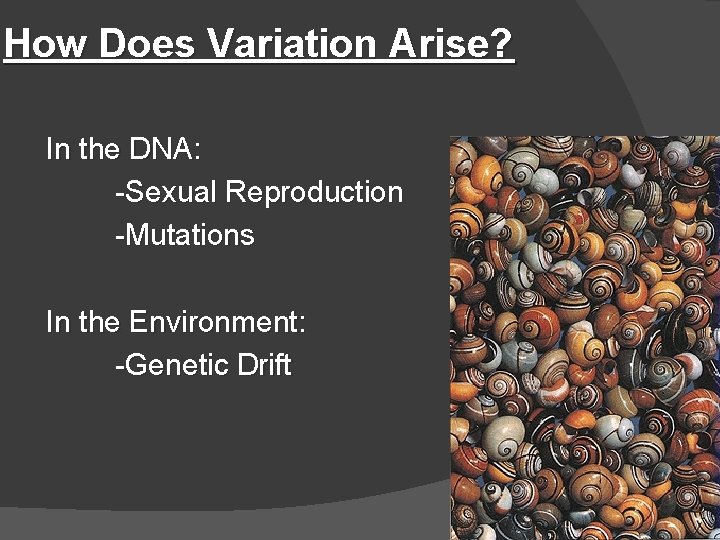 How Does Variation Arise?

In the DNA:
-Sexual Reproduction
-Mutations

In the Environment:
-Genetic Drift